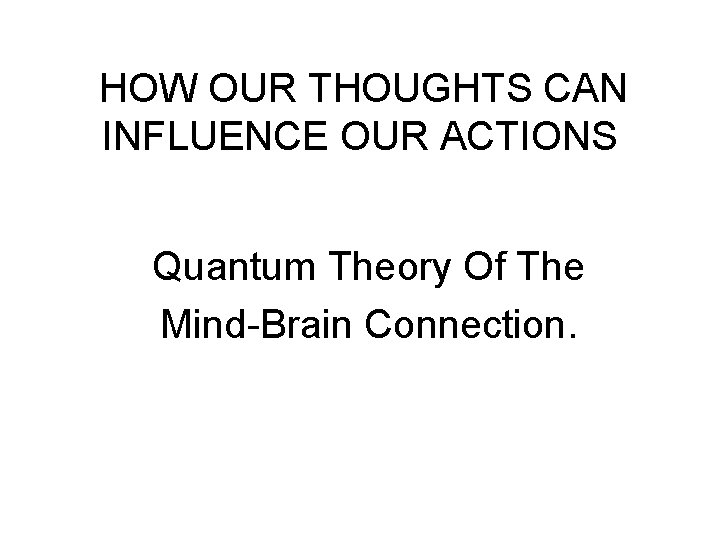 HOW OUR THOUGHTS CAN INFLUENCE OUR ACTIONS

Quantum Theory Of The Mind-Brain Connection.